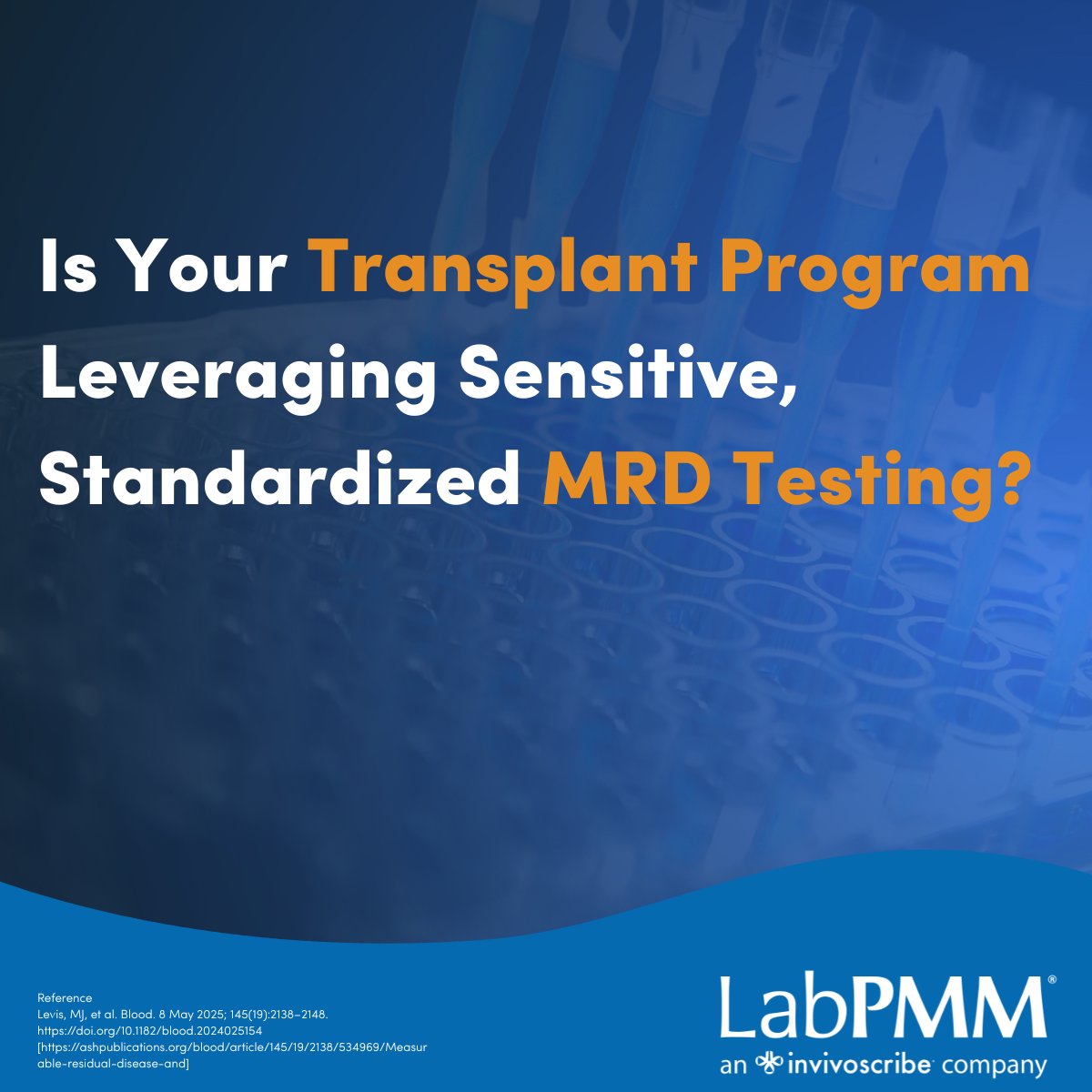 Is Your Transplant Program Leveraging Sensitive, Standardized MRD Testing?

Reference
Levis, MJ, et al. Blood. 8 May 2025; 145(19):2138–2148.
https://doi.org/10.1182/blood.2024025154
[https://ashpublications.org/blood/article/145/19/2138/534969/Measurable-residual-disease-and]

LabPMM®
an invivoscribe® company